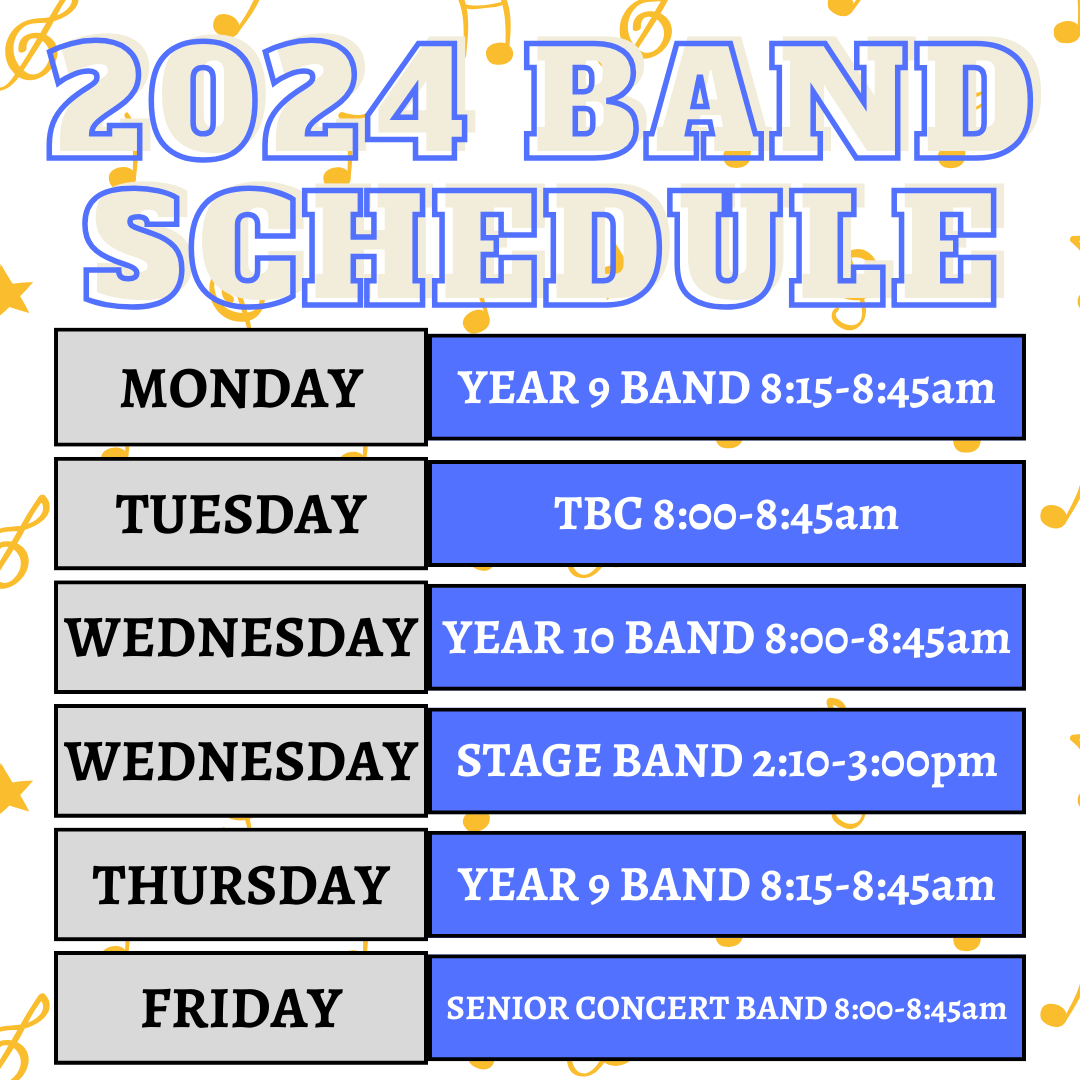 2024 BAND SCHEDULE

| MONDAY | YEAR 9 BAND 8:15-8:45am |
|---|---|
| TUESDAY | TBC 8:00-8:45am |
| WEDNESDAY | YEAR 10 BAND 8:00-8:45am |
| WEDNESDAY | STAGE BAND 2:10-3:00pm |
| THURSDAY | YEAR 9 BAND 8:15-8:45am |
| FRIDAY | SENIOR CONCERT BAND 8:00-8:45am |